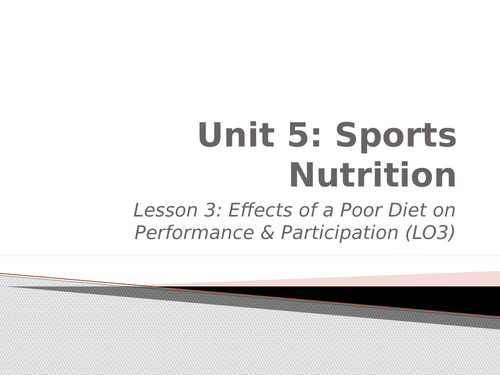 Unit 5: Sports Nutrition

Lesson 3: Effects of a Poor Diet on Performance & Participation (LO3)